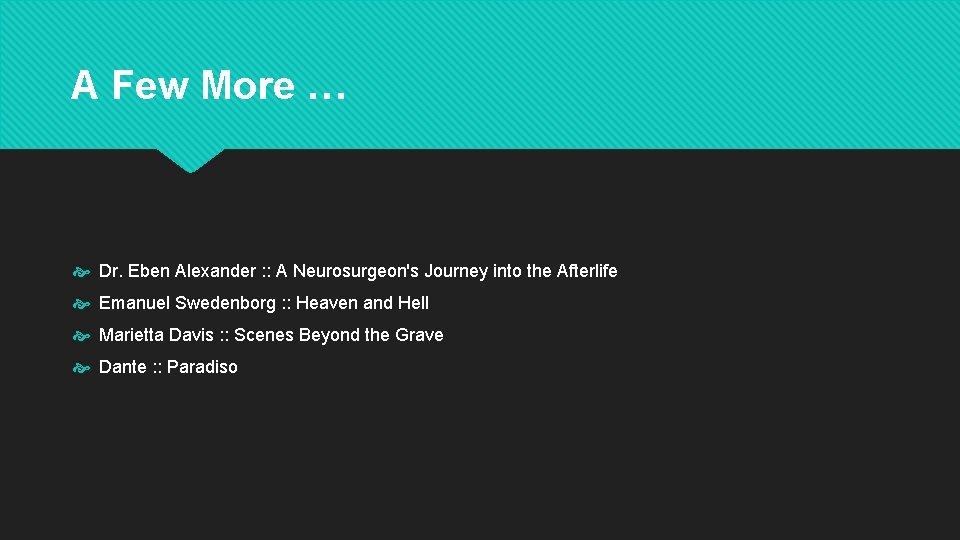 A Few More …

Dr. Eben Alexander :: A Neurosurgeon's Journey into the Afterlife

Emanuel Swedenborg :: Heaven and Hell

Marietta Davis :: Scenes Beyond the Grave

Dante :: Paradiso